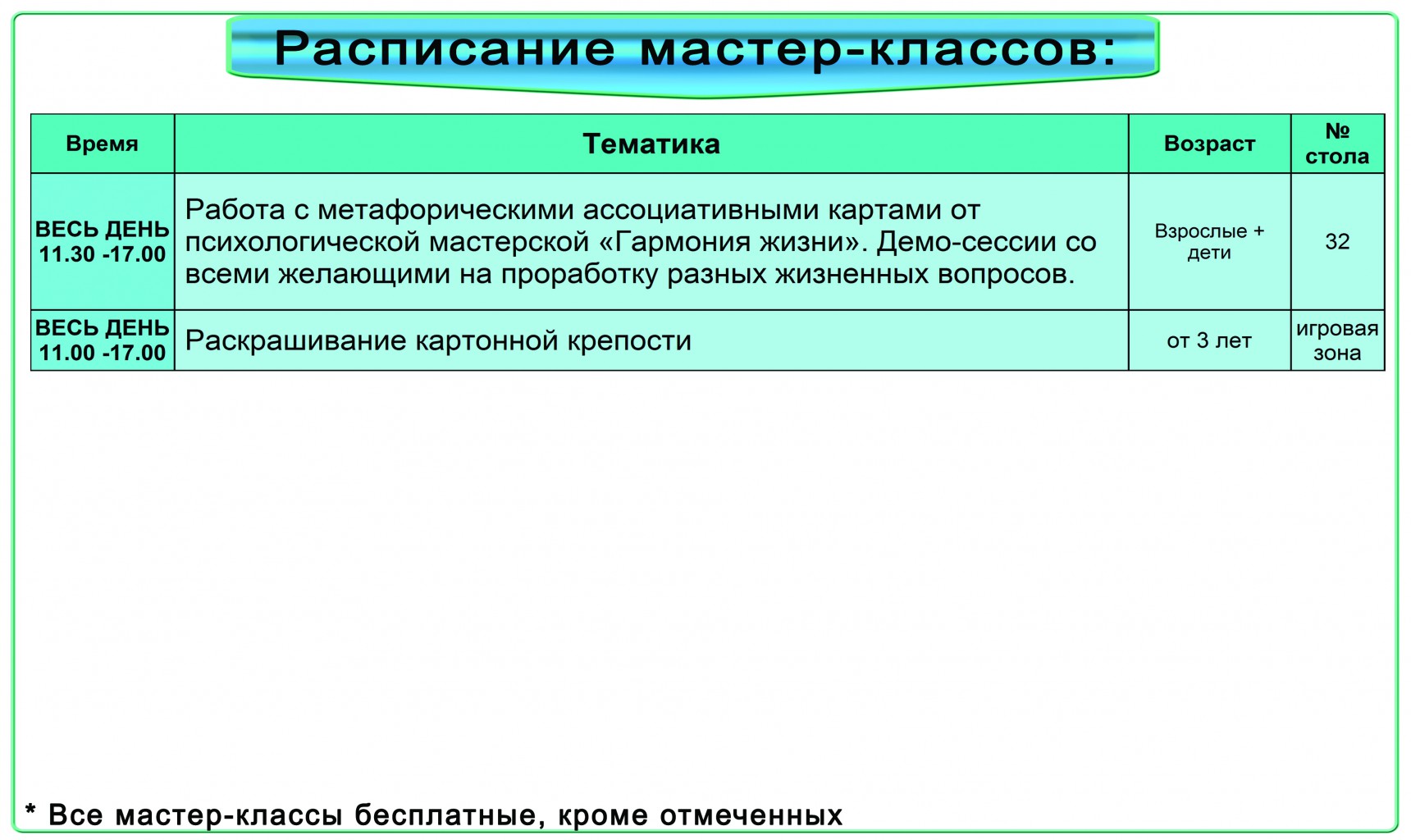 Расписание мастер-классов:

| Время | Тематика | Возраст | № стола |
|---|---|---|---|
| ВЕСЬ ДЕНЬ 11.30 -17.00 | Работа с метафорическими ассоциативными картами от психологической мастерской «Гармония жизни». Демо-сессии со всеми желающими на проработку разных жизненных вопросов. | Взрослые + дети | 32 |
| ВЕСЬ ДЕНЬ 11.00 -17.00 | Раскрашивание картонной крепости | от 3 лет | игровая зона |

* Все мастер-классы бесплатные, кроме отмеченных